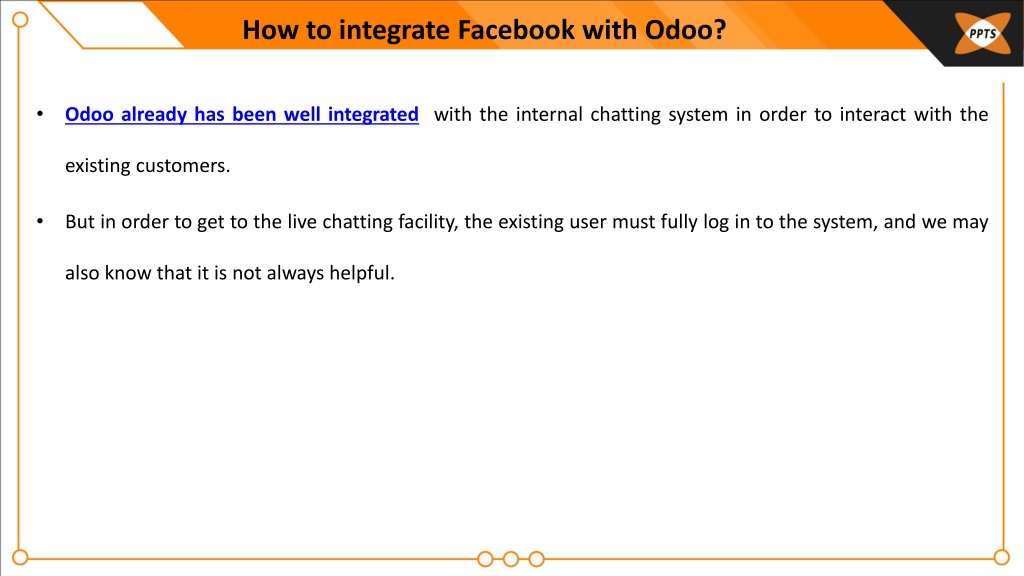 How to integrate Facebook with Odoo?

PPTS

• Odoo already has been well integrated with the internal chatting system in order to interact with the existing customers.

• But in order to get to the live chatting facility, the existing user must fully log in to the system, and we may also know that it is not always helpful.